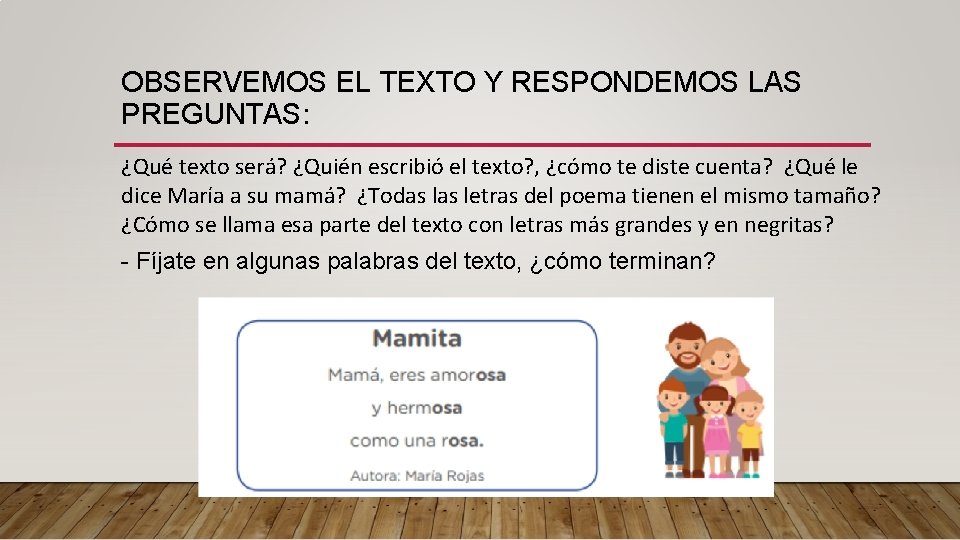 OBSERVEMOS EL TEXTO Y RESPONDEMOS LAS PREGUNTAS:

¿Qué texto será? ¿Quién escribió el texto?, ¿cómo te diste cuenta? ¿Qué le dice María a su mamá? ¿Todas las letras del poema tienen el mismo tamaño? ¿Cómo se llama esa parte del texto con letras más grandes y en negritas?

- Fíjate en algunas palabras del texto, ¿cómo terminan?

Mamita

Mamá, eres amorosa

y hermosa

como una rosa.

Autora: María Rojas